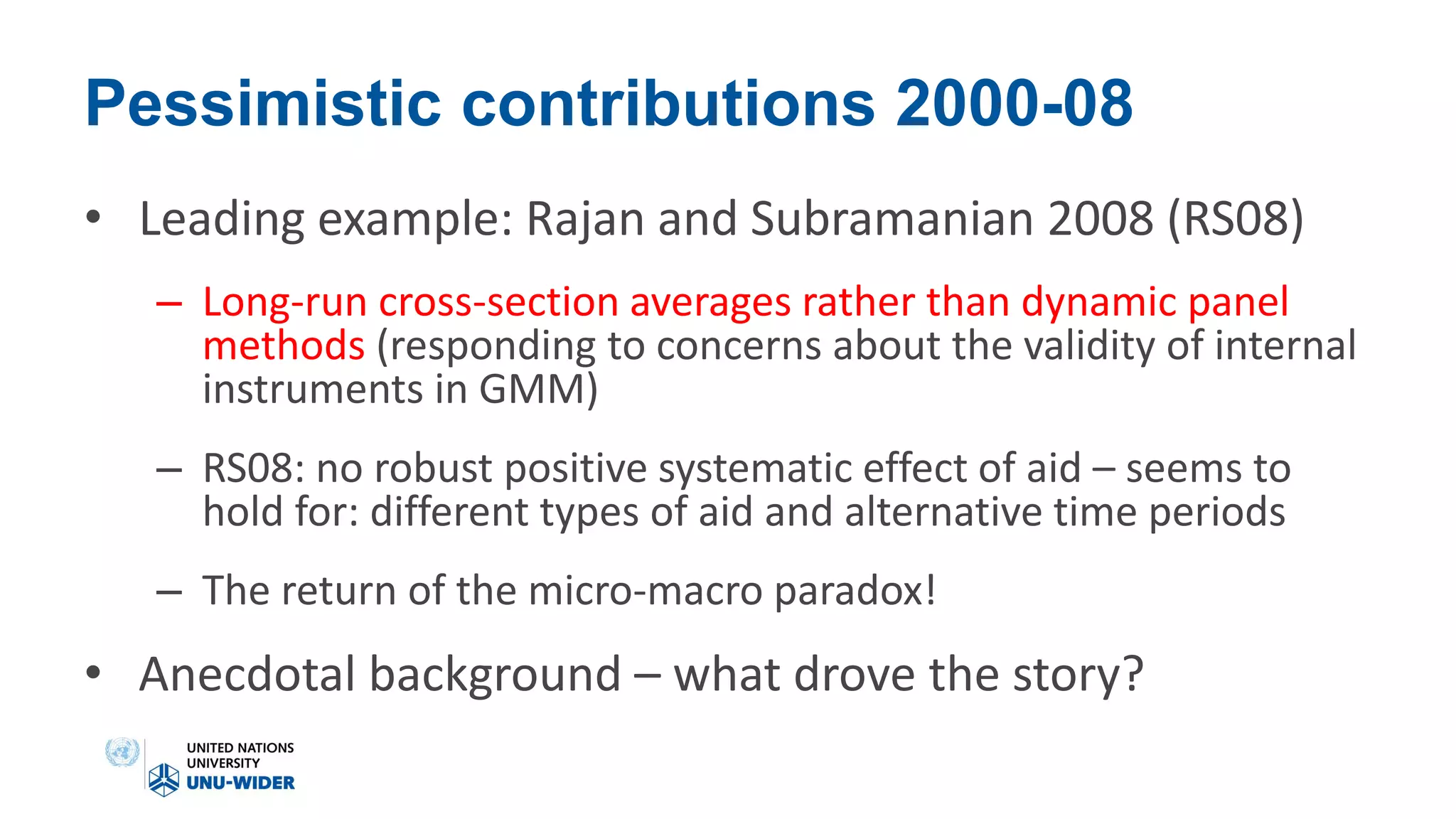 Pessimistic contributions 2000-08

• Leading example: Rajan and Subramanian 2008 (RS08)

– Long-run cross-section averages rather than dynamic panel methods (responding to concerns about the validity of internal instruments in GMM)

– RS08: no robust positive systematic effect of aid – seems to hold for: different types of aid and alternative time periods

– The return of the micro-macro paradox!

• Anecdotal background – what drove the story?

UNITED NATIONS UNIVERSITY
UNU-WIDER